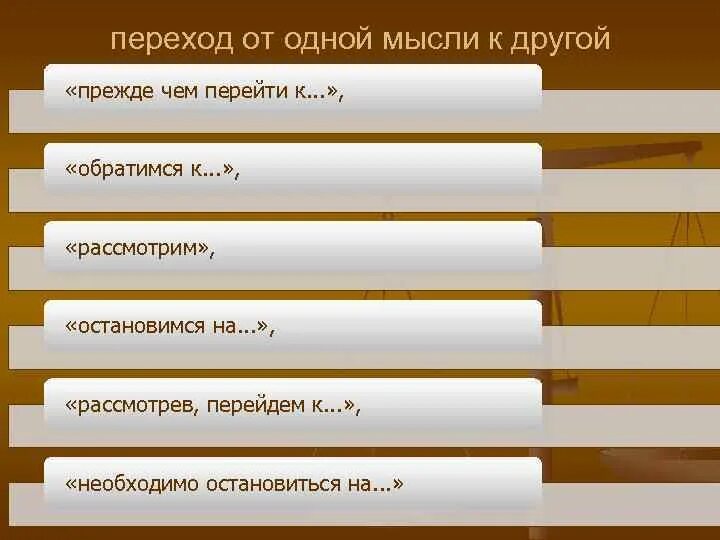 переход от одной мысли к другой

«прежде чем перейти к...»,

«обратимся к...»,

«рассмотрим»,

«остановимся на...»,

«рассмотрев, перейдем к...»,

«необходимо остановиться на...»